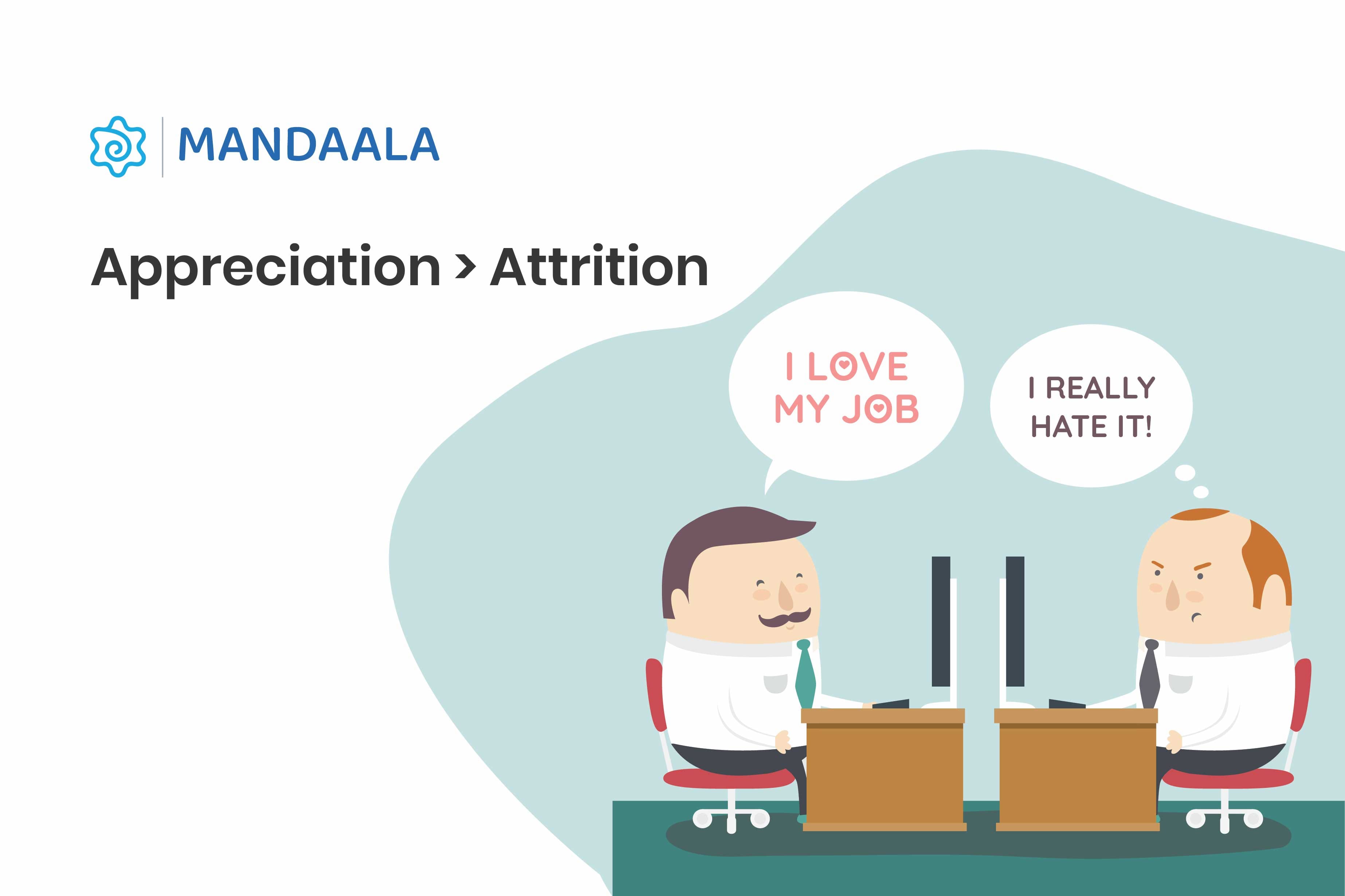 MANDAALA

Appreciation > Attrition

I LOVE MY JOB

I REALLY HATE IT!